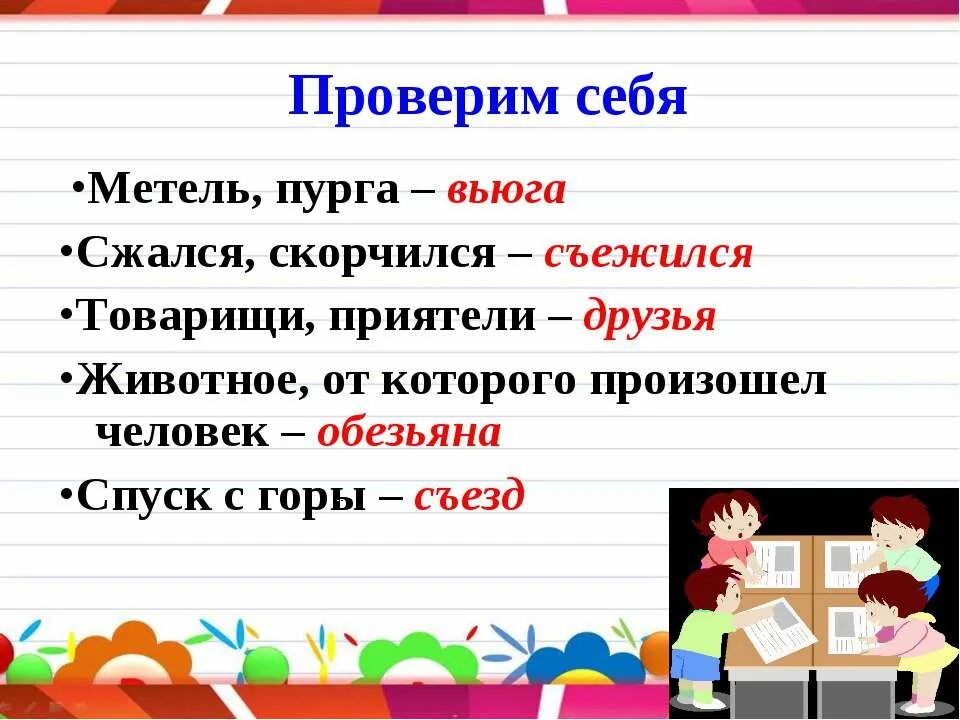 Проверим себя

•Метель, пурга – вьюга

•Сжался, скорчился – съежился

•Товарищи, приятели – друзья

•Животное, от которого произошел человек – обезьяна

•Спуск с горы – съезд